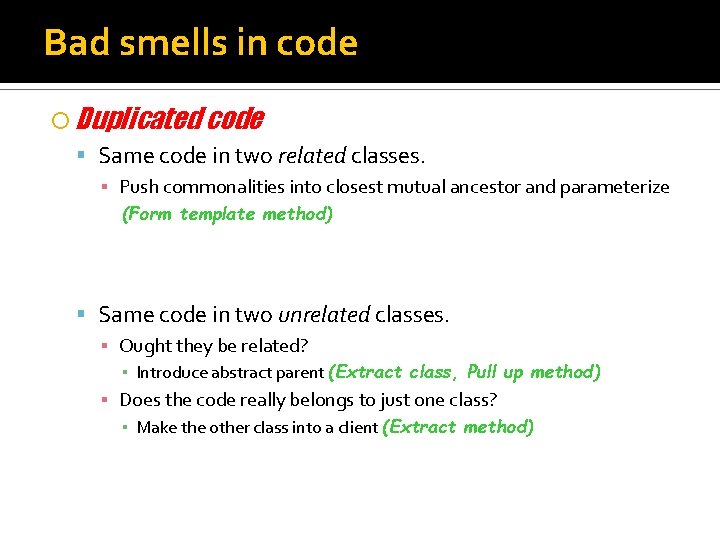 Bad smells in code

Duplicated code

Same code in two related classes.

Push commonalities into closest mutual ancestor and parameterize (Form template method)

Same code in two unrelated classes.

Ought they be related?

Introduce abstract parent (Extract class, Pull up method)

Does the code really belongs to just one class?

Make the other class into a client (Extract method)